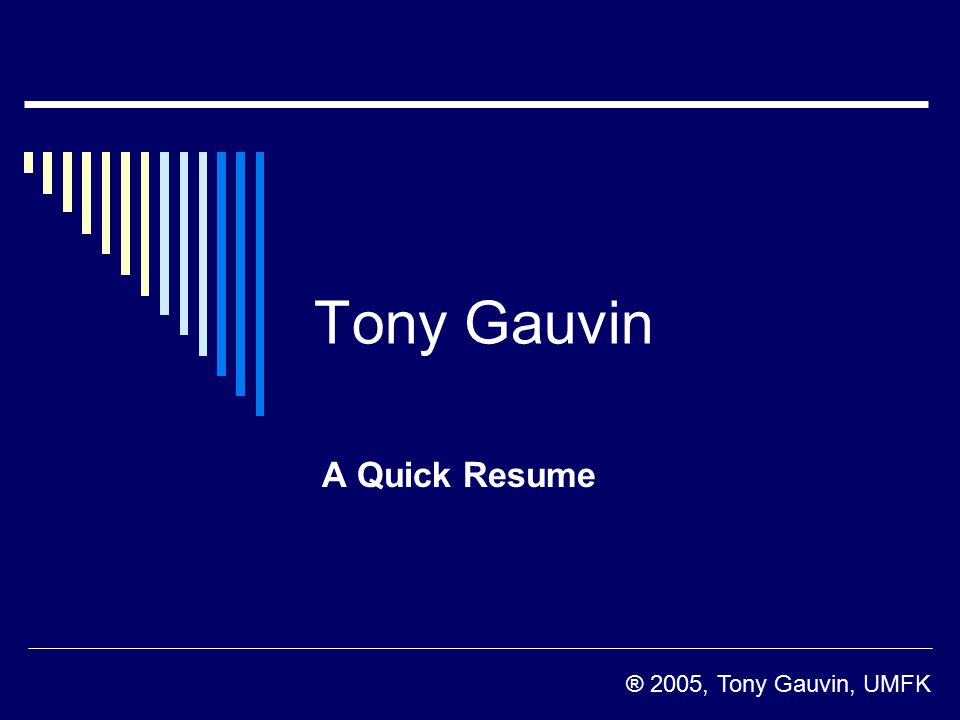 Tony Gauvin

A Quick Resume

® 2005, Tony Gauvin, UMFK